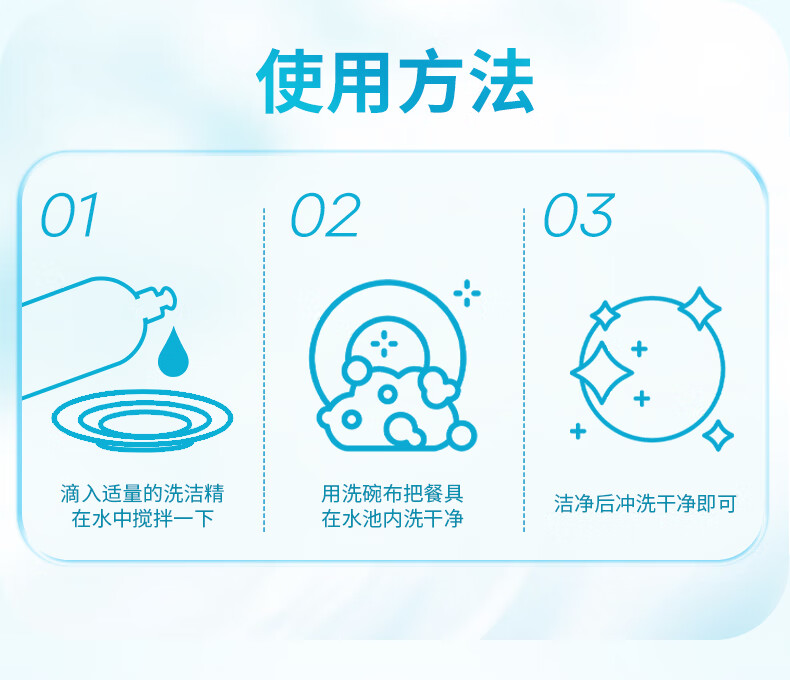 使用方法

01

滴入适量的洗洁精
在水中搅拌一下

02

用洗碗布把餐具
在水池内洗干净

03

洁净后冲洗干净即可